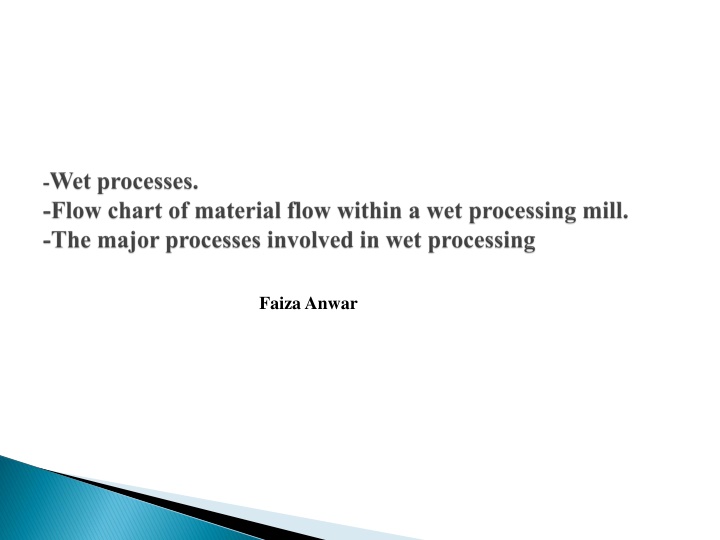 -Wet processes.
-Flow chart of material flow within a wet processing mill.
-The major processes involved in wet processing

Faiza Anwar